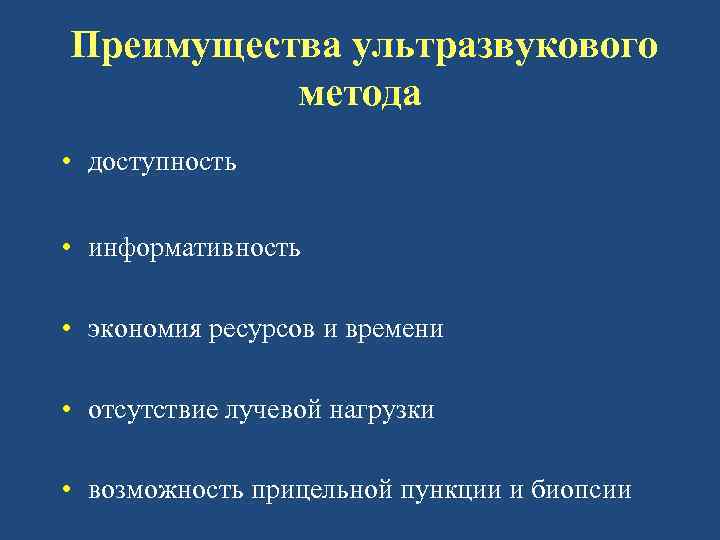 Преимущества ультразвукового метода

• доступность

• информативность

• экономия ресурсов и времени

• отсутствие лучевой нагрузки

• возможность прицельной пункции и биопсии